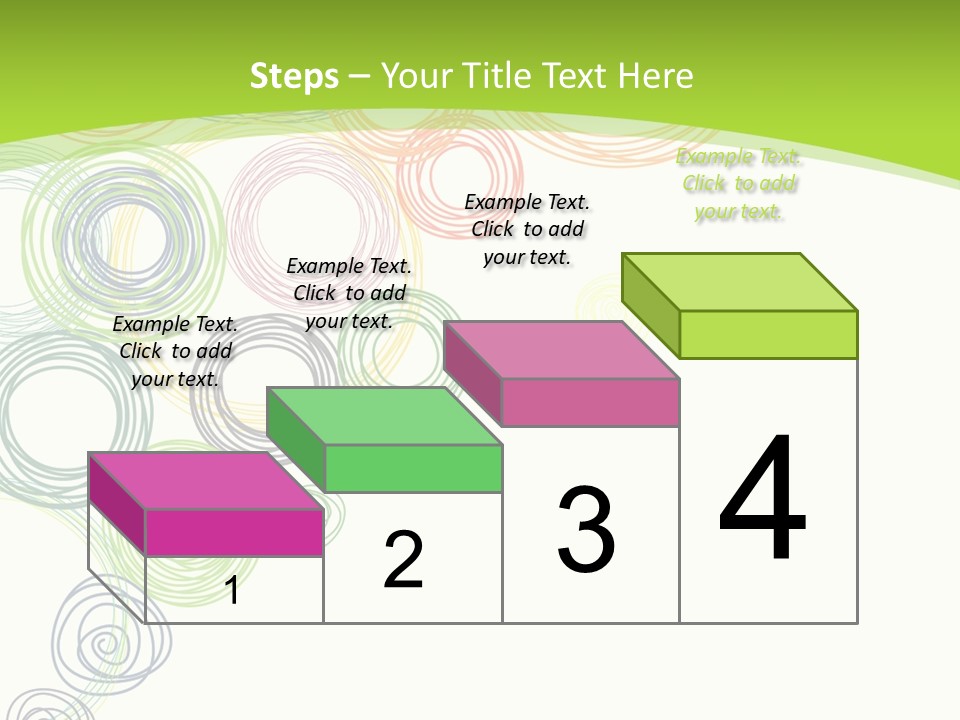 Steps – Your Title Text Here

Example Text. Click to add your text.

Example Text. Click to add your text.

Example Text. Click to add your text.

Example Text. Click to add your text.

1

2

3

4